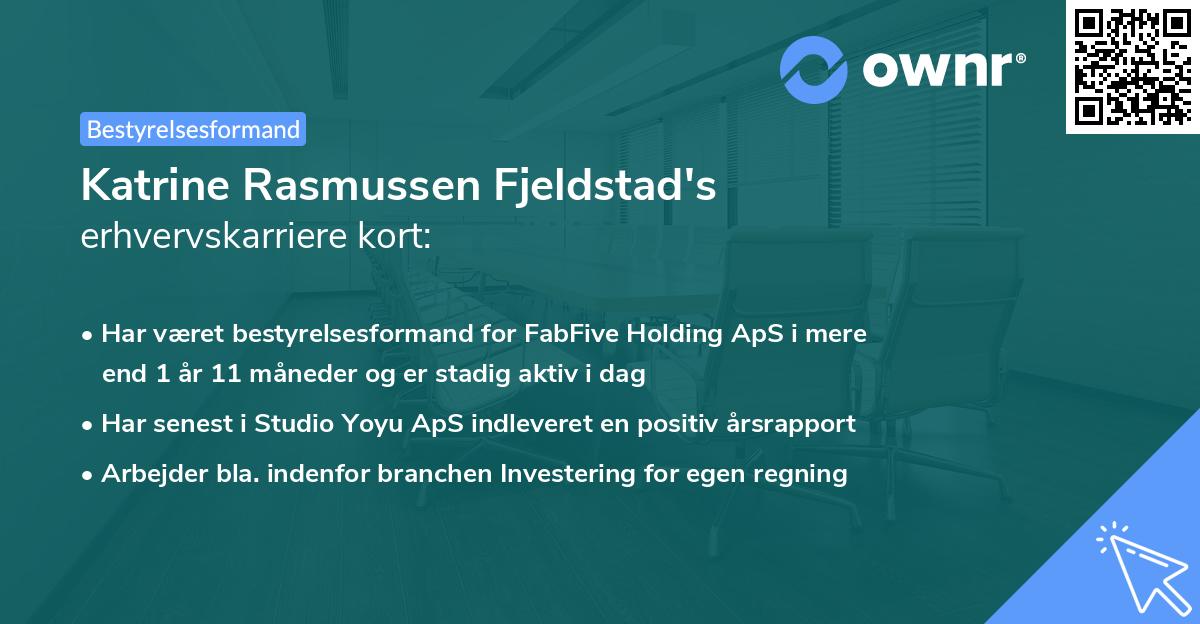 ownr®

Bestyrelsesformand

Katrine Rasmussen Fjeldstad's
erhvervskarriere kort:

• Har været bestyrelsesformand for FabFive Holding ApS i mere end 1 år 11 måneder og er stadig aktiv i dag
• Har senest i Studio Yoyu ApS indleveret en positiv årsrapport
• Arbejder bla. indenfor branchen Investering for egen regning